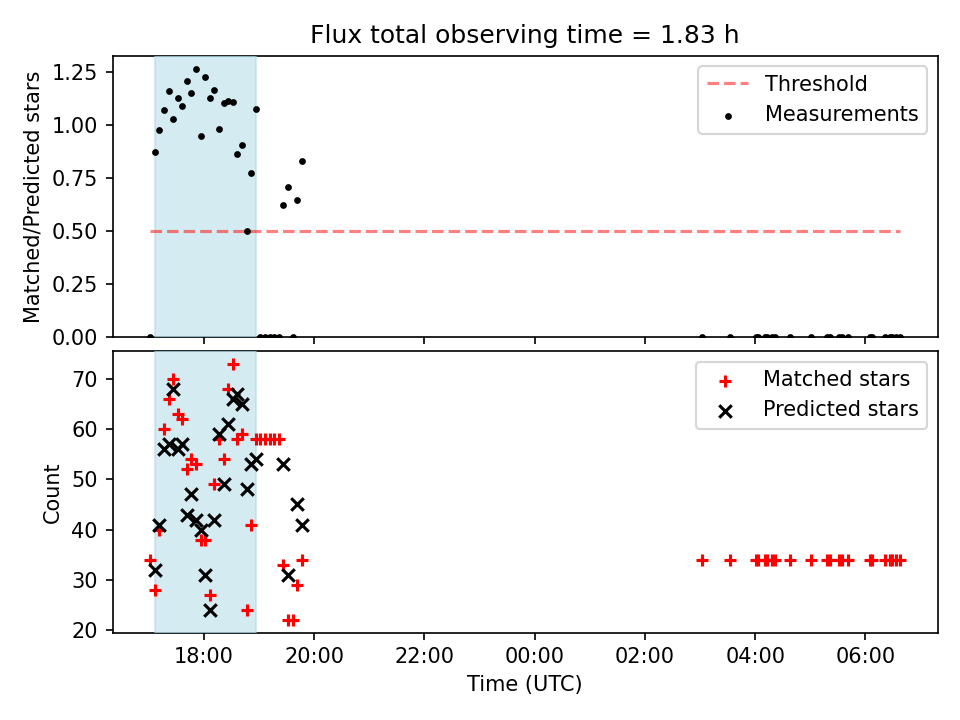 Flux total observing time = 1.83 h

Matched/Predicted stars

1.25
1.00
0.75
0.50
0.25
0.00

Threshold
Measurements

Count

70
60
50
40
30
20

Matched stars
Predicted stars

18:00 20:00 22:00 00:00 02:00 04:00 06:00

Time (UTC)